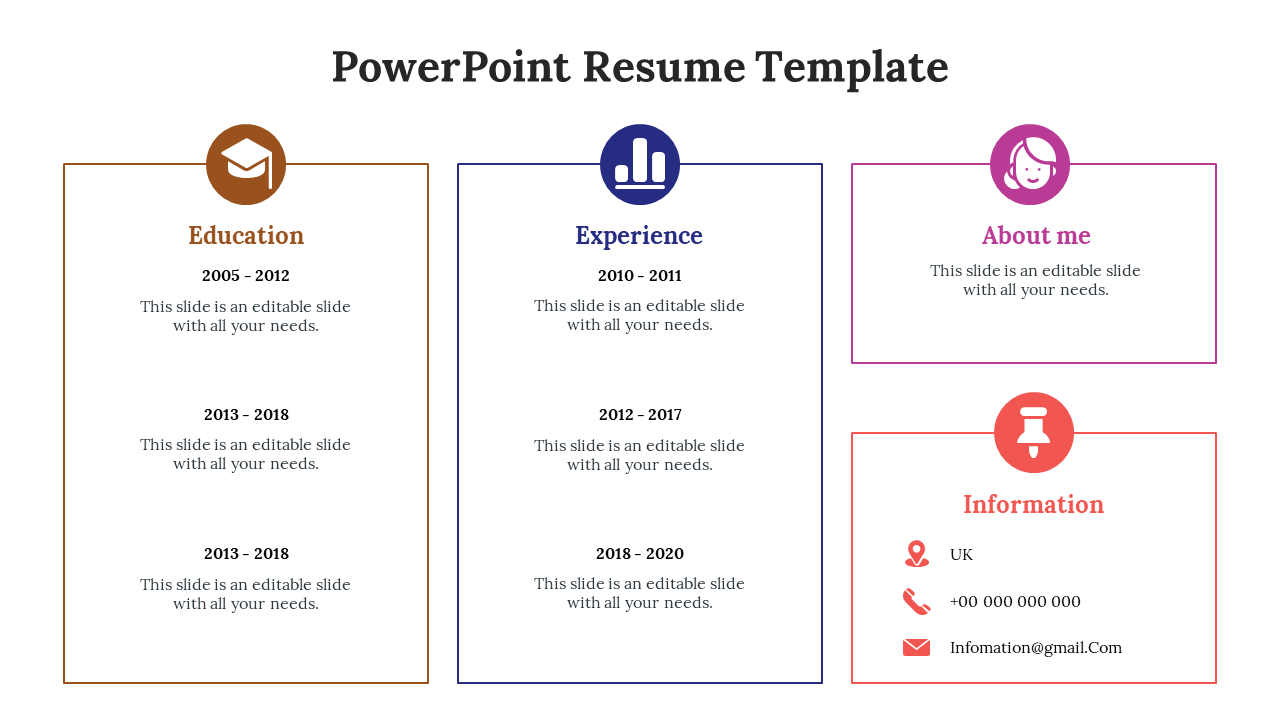 PowerPoint Resume Template

Education

2005 - 2012

This slide is an editable slide with all your needs.

2013 - 2018

This slide is an editable slide with all your needs.

2013 - 2018

This slide is an editable slide with all your needs.

Experience

2010 - 2011

This slide is an editable slide with all your needs.

2012 - 2017

This slide is an editable slide with all your needs.

2018 - 2020

This slide is an editable slide with all your needs.

About me

This slide is an editable slide with all your needs.

Information

UK

+00 000 000 000

Infomation@gmail.Com